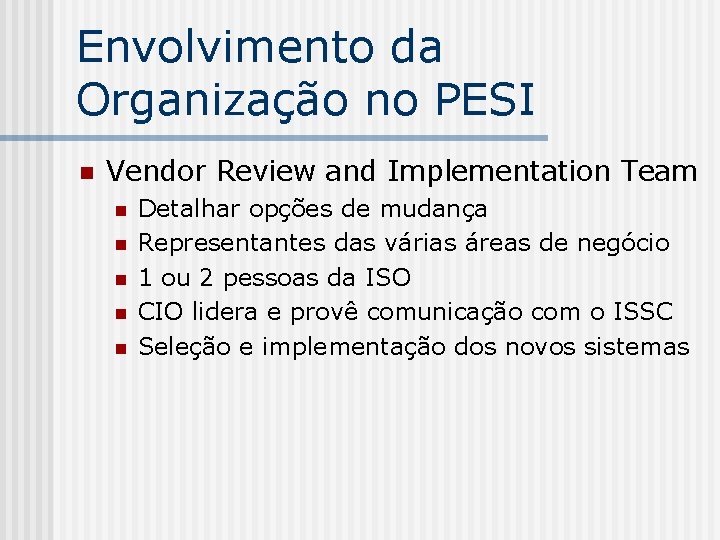 Envolvimento da Organização no PESI

- Vendor Review and Implementation Team
  - Detalhar opções de mudança
  - Representantes das várias áreas de negócio
  - 1 ou 2 pessoas da ISO
  - CIO lidera e provê comunicação com o ISSC
  - Seleção e implementação dos novos sistemas